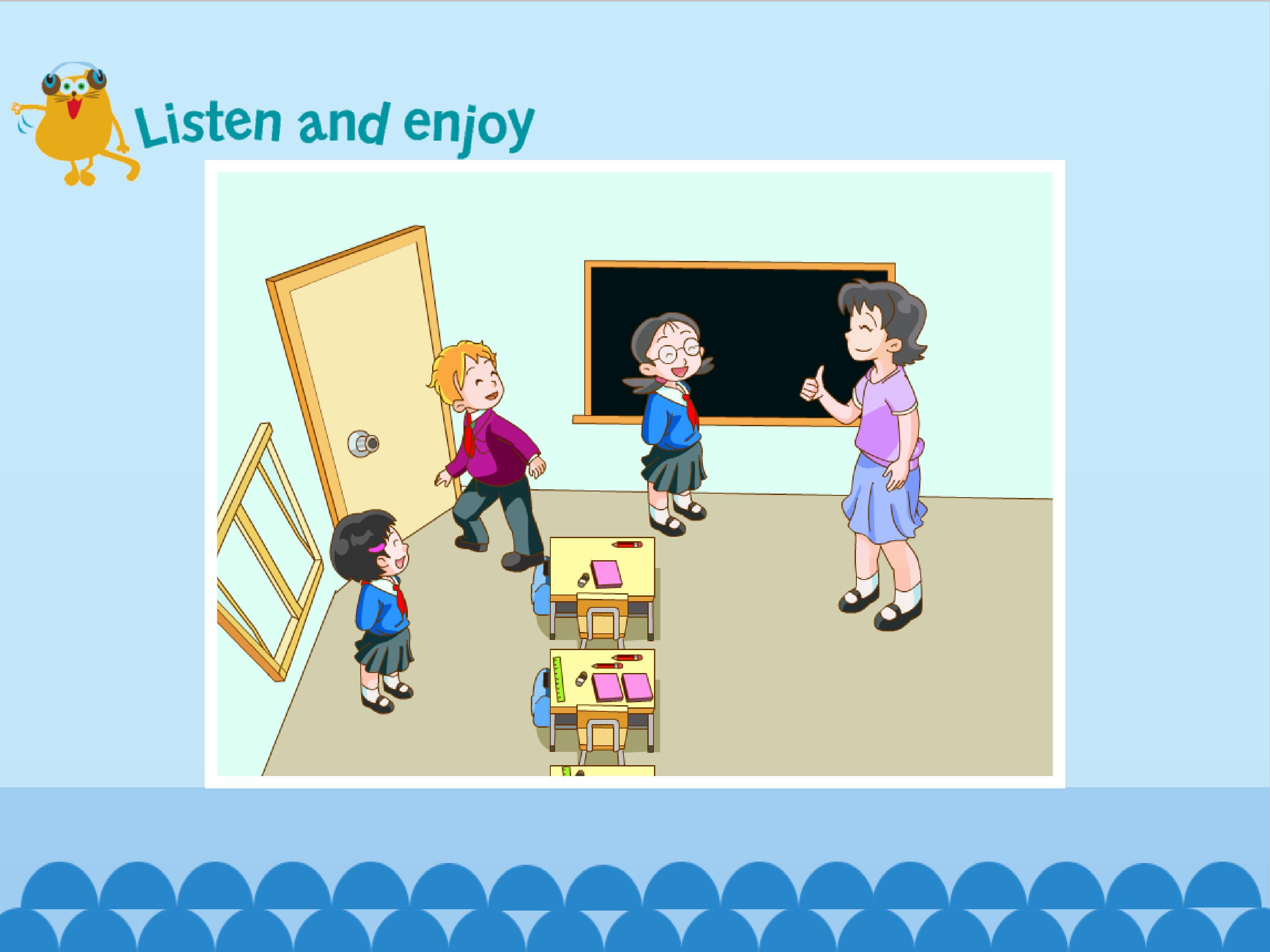 Listen and enjoy